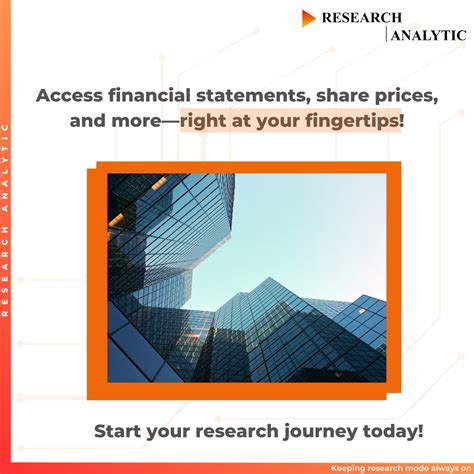 RESEARCH
ANALYTIC

RESEARCH ANALYTIC

Access financial statements, share prices, and more—right at your fingertips!

Start your research journey today!

Keeping research mode always on